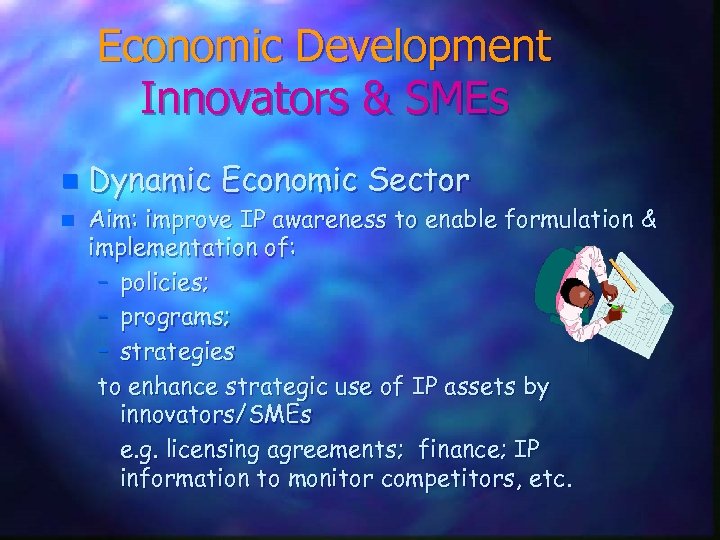 Economic Development
Innovators & SMEs

- Dynamic Economic Sector
- Aim: improve IP awareness to enable formulation & implementation of:
  - policies;
  - programs;
  - strategies

to enhance strategic use of IP assets by innovators/SMEs

e.g. licensing agreements; finance; IP information to monitor competitors, etc.